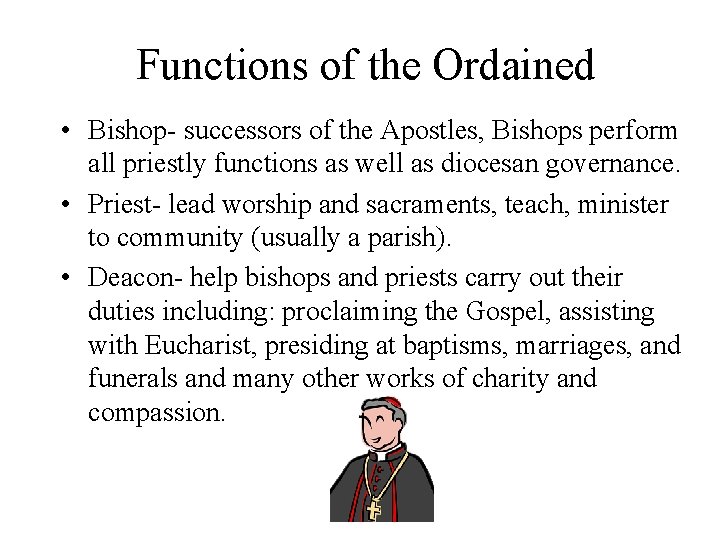 Functions of the Ordained

• Bishop- successors of the Apostles, Bishops perform all priestly functions as well as diocesan governance.

• Priest- lead worship and sacraments, teach, minister to community (usually a parish).

• Deacon- help bishops and priests carry out their duties including: proclaiming the Gospel, assisting with Eucharist, presiding at baptisms, marriages, and funerals and many other works of charity and compassion.